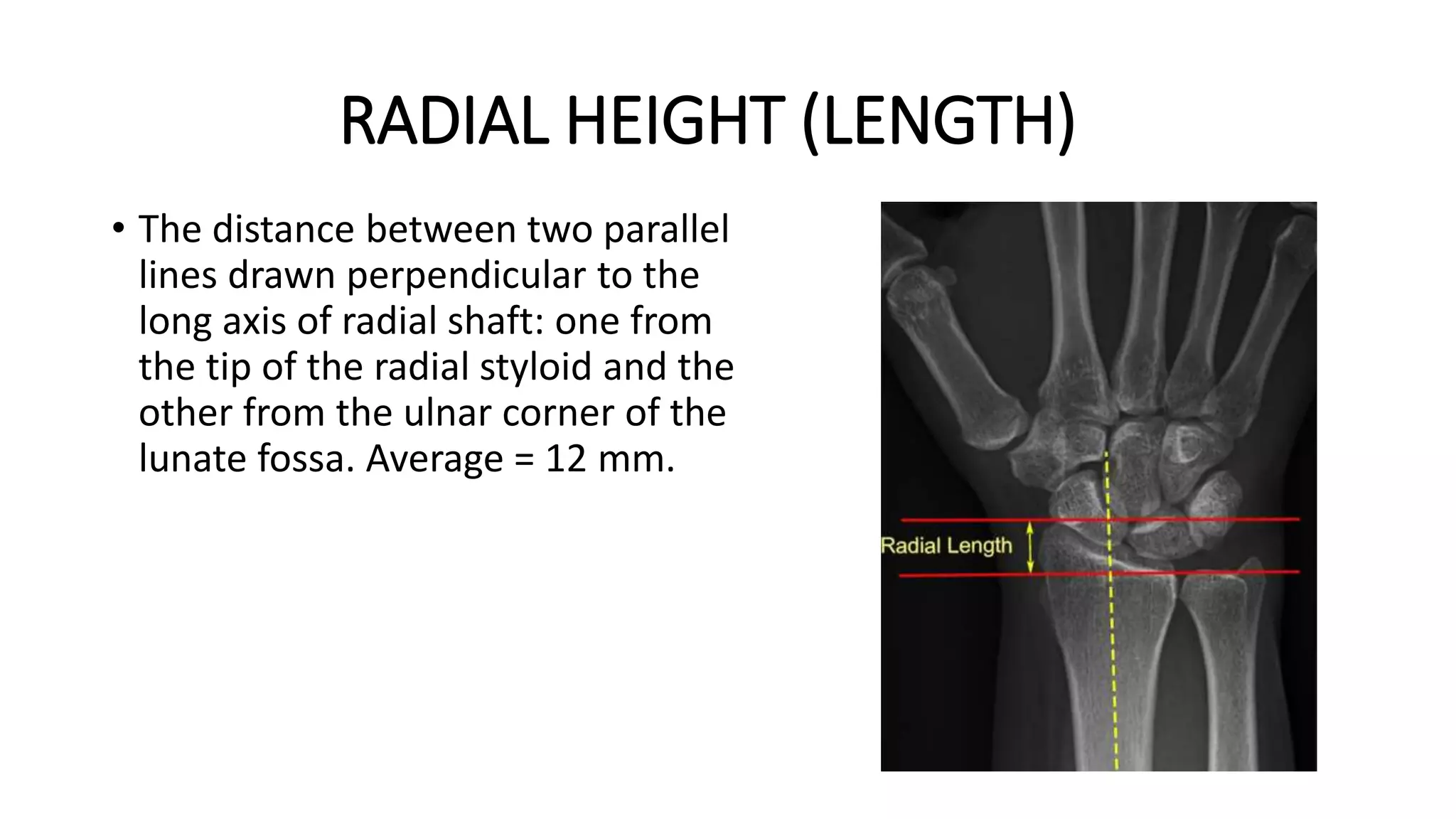 RADIAL HEIGHT (LENGTH)

• The distance between two parallel lines drawn perpendicular to the long axis of radial shaft: one from the tip of the radial styloid and the other from the ulnar corner of the lunate fossa. Average = 12 mm.

Radial Length